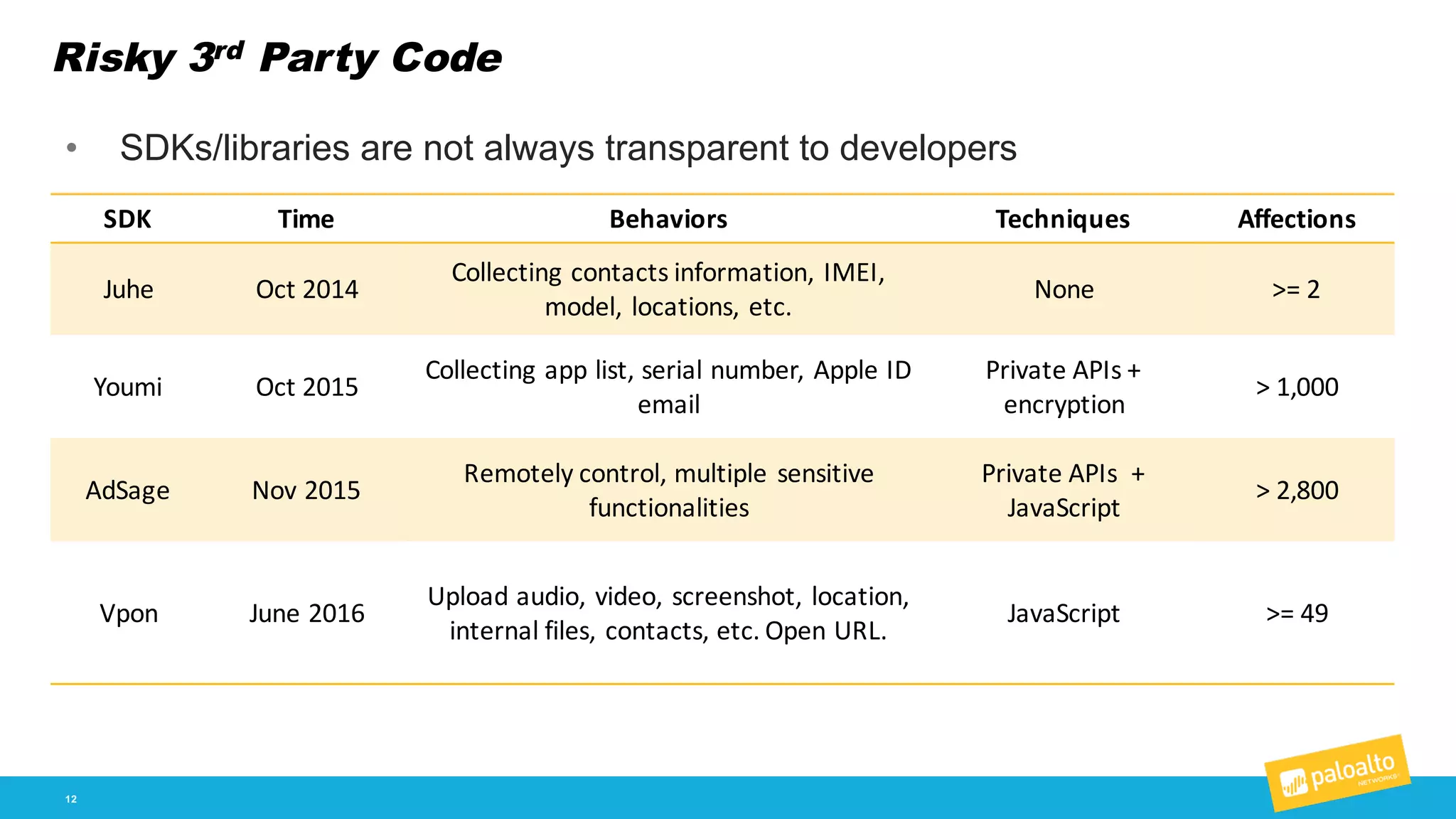 Risky 3rd Party Code

• SDKs/libraries are not always transparent to developers

| SDK | Time | Behaviors | Techniques | Affections |
|---|---|---|---|---|
| Juhe | Oct 2014 | Collecting contacts information, IMEI, model, locations, etc. | None | >= 2 |
| Youmi | Oct 2015 | Collecting app list, serial number, Apple ID email | Private APIs + encryption | > 1,000 |
| AdSage | Nov 2015 | Remotely control, multiple sensitive functionalities | Private APIs + JavaScript | > 2,800 |
| Vpon | June 2016 | Upload audio, video, screenshot, location, internal files, contacts, etc. Open URL. | JavaScript | >= 49 |

12

paloalto NETWORKS